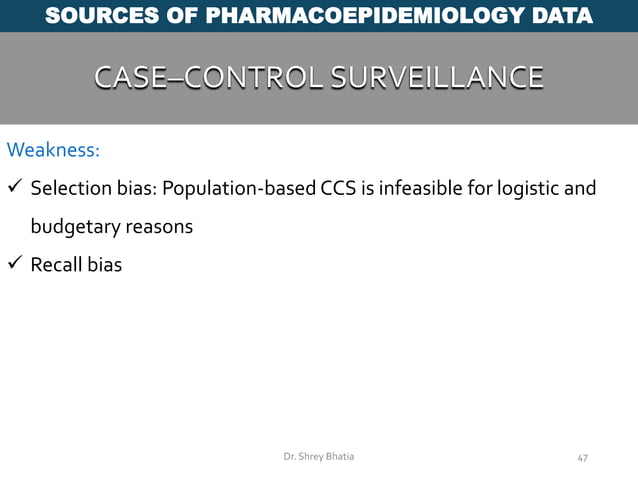 SOURCES OF PHARMACOEPIDEMIOLOGY DATA

CASE–CONTROL SURVEILLANCE

Weakness:

✓ Selection bias: Population-based CCS is infeasible for logistic and budgetary reasons

✓ Recall bias

Dr. Shrey Bhatia

47